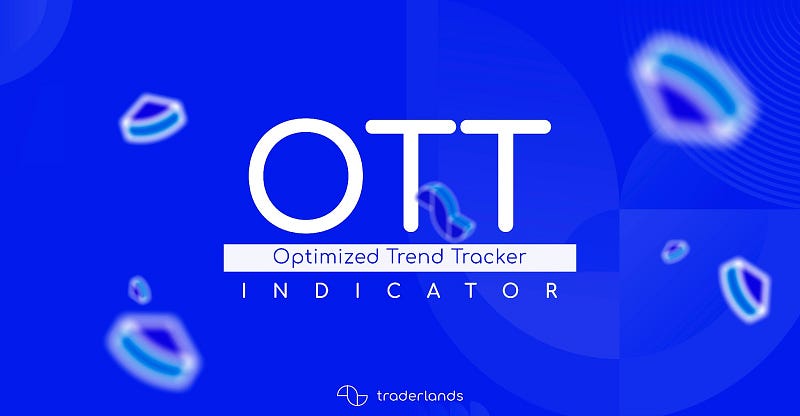 OTT

Optimized Trend Tracker

INDICATOR

traderlands